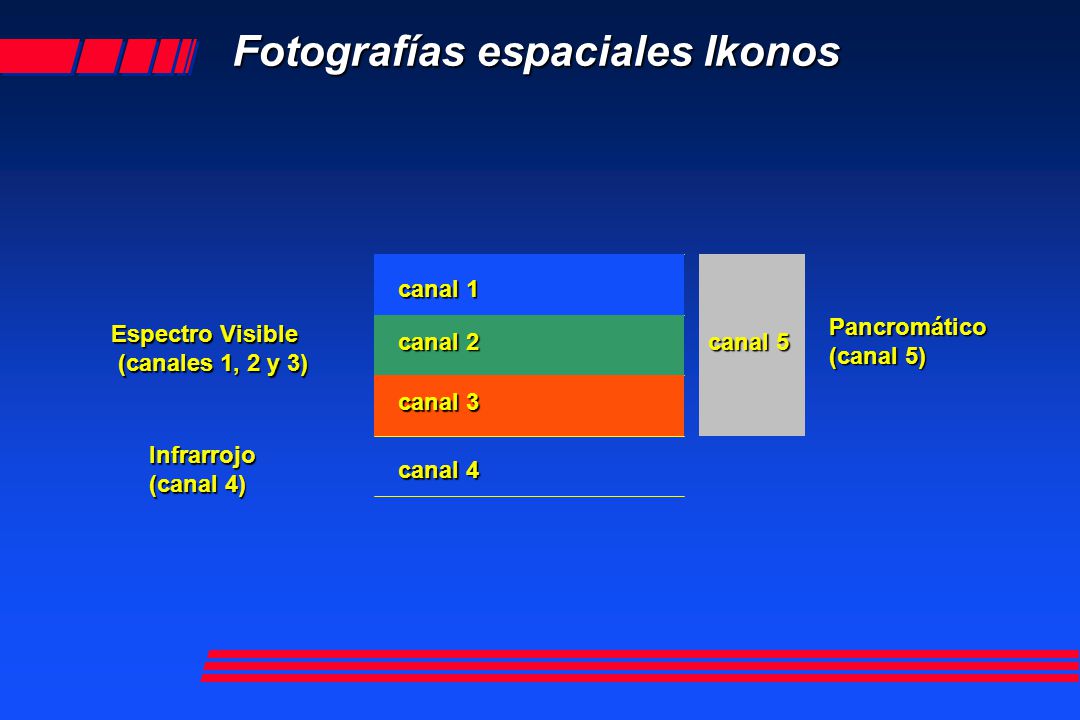 Fotografías espaciales Ikonos

Espectro Visible
(canales 1, 2 y 3)

Infrarrojo
(canal 4)

canal 1
canal 2
canal 3
canal 4

canal 5

Pancromático
(canal 5)